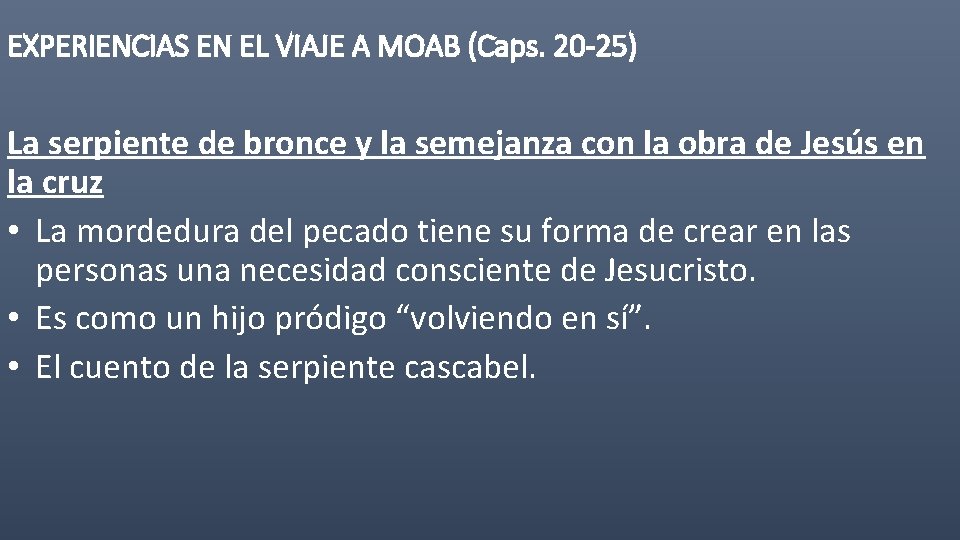 EXPERIENCIAS EN EL VIAJE A MOAB (Caps. 20-25)

La serpiente de bronce y la semejanza con la obra de Jesús en la cruz

• La mordedura del pecado tiene su forma de crear en las personas una necesidad consciente de Jesucristo.
• Es como un hijo pródigo “volviendo en sí”.
• El cuento de la serpiente cascabel.